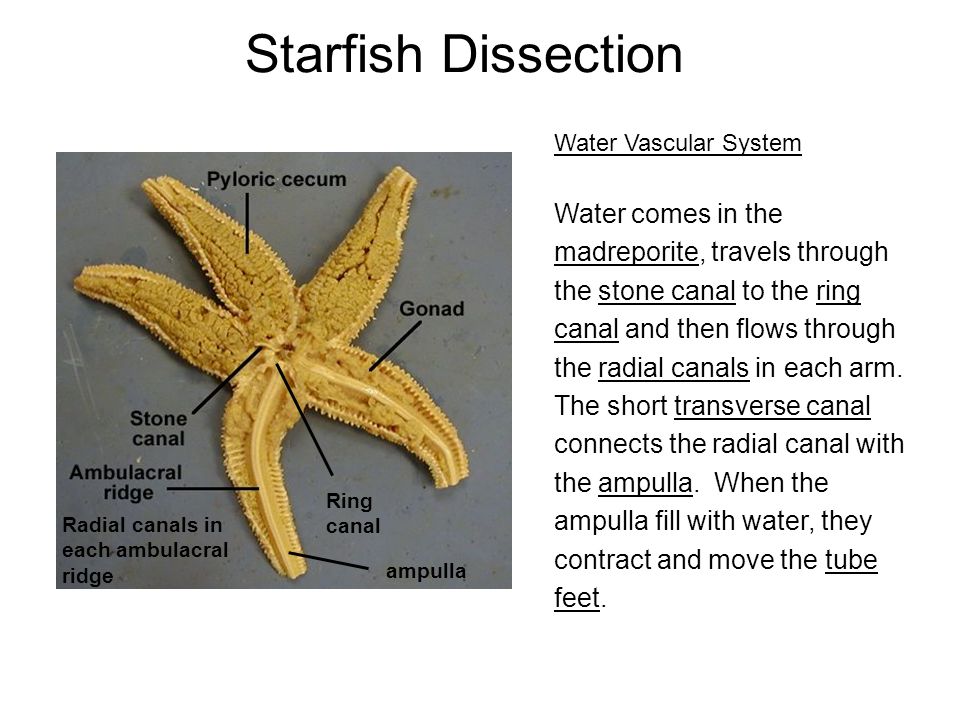 Starfish Dissection

Pyloric cecum

Gonad

Stone canal

Ambulacral ridge

Ring canal

Radial canals in each ambulacral ridge

ampulla

Water Vascular System

Water comes in the madreporite, travels through the stone canal to the ring canal and then flows through the radial canals in each arm. The short transverse canal connects the radial canal with the ampulla. When the ampulla fill with water, they contract and move the tube feet.